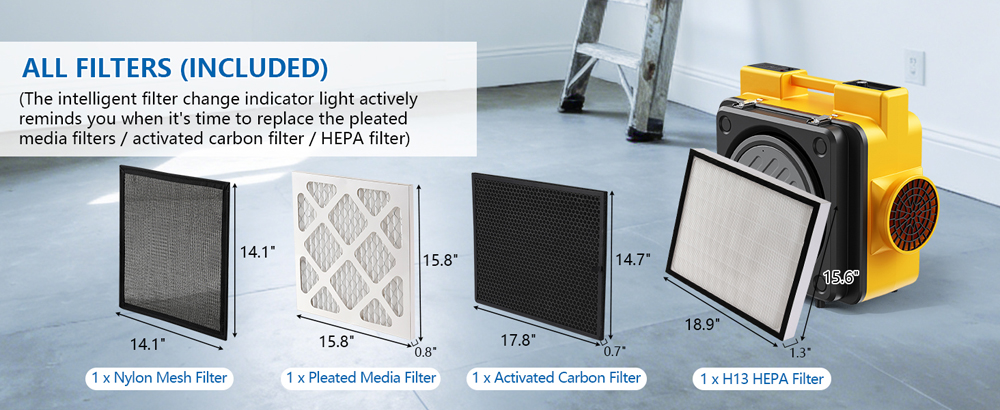 ALL FILTERS (INCLUDED)
(The intelligent filter change indicator light actively reminds you when it's time to replace the pleated media filters / activated carbon filter / HEPA filter)

14.1"
14.1"
1 x Nylon Mesh Filter

15.8"
15.8"
0.8"
1 x Pleated Media Filter

14.7"
17.8"
0.7"
1 x Activated Carbon Filter

15.6"
18.9"
1.3"
1 x H13 HEPA Filter